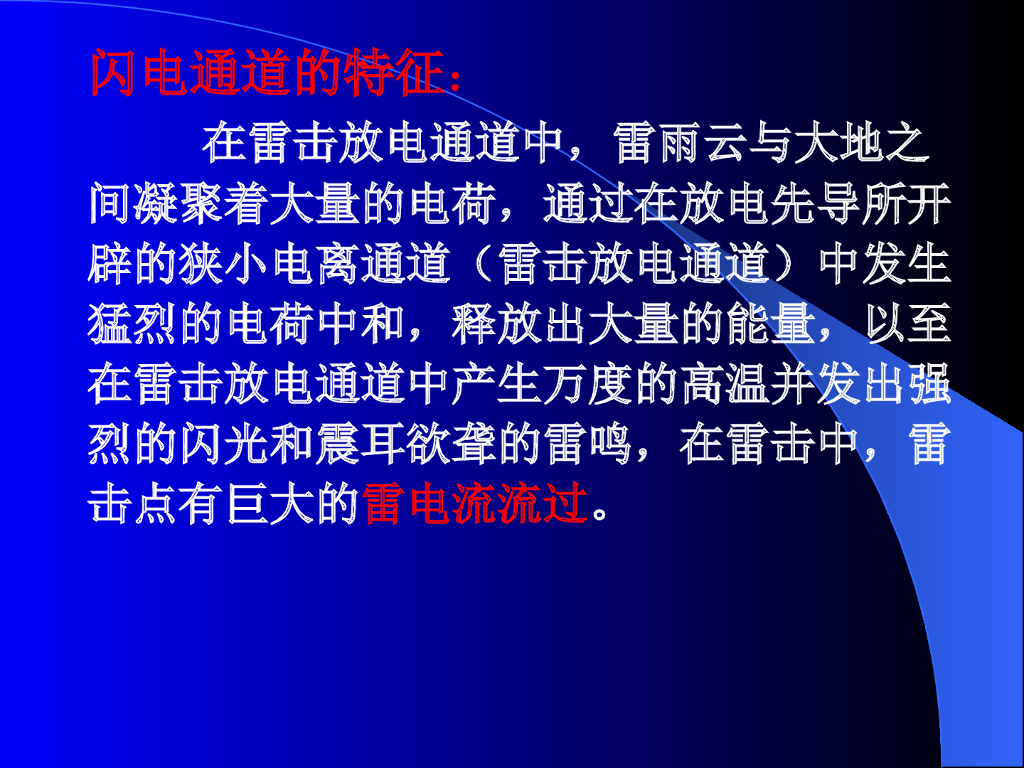 闪电通道的特征：

在雷击放电通道中，雷雨云与大地之间凝聚着大量的电荷，通过在放电先导所开辟的狭小电离通道（雷击放电通道）中发生猛烈的电荷中和，释放出大量的能量，以至在雷击放电通道中产生万度的高温并发出强烈的闪光和震耳欲聋的雷鸣，在雷击中，雷击点有巨大的雷电流流过。